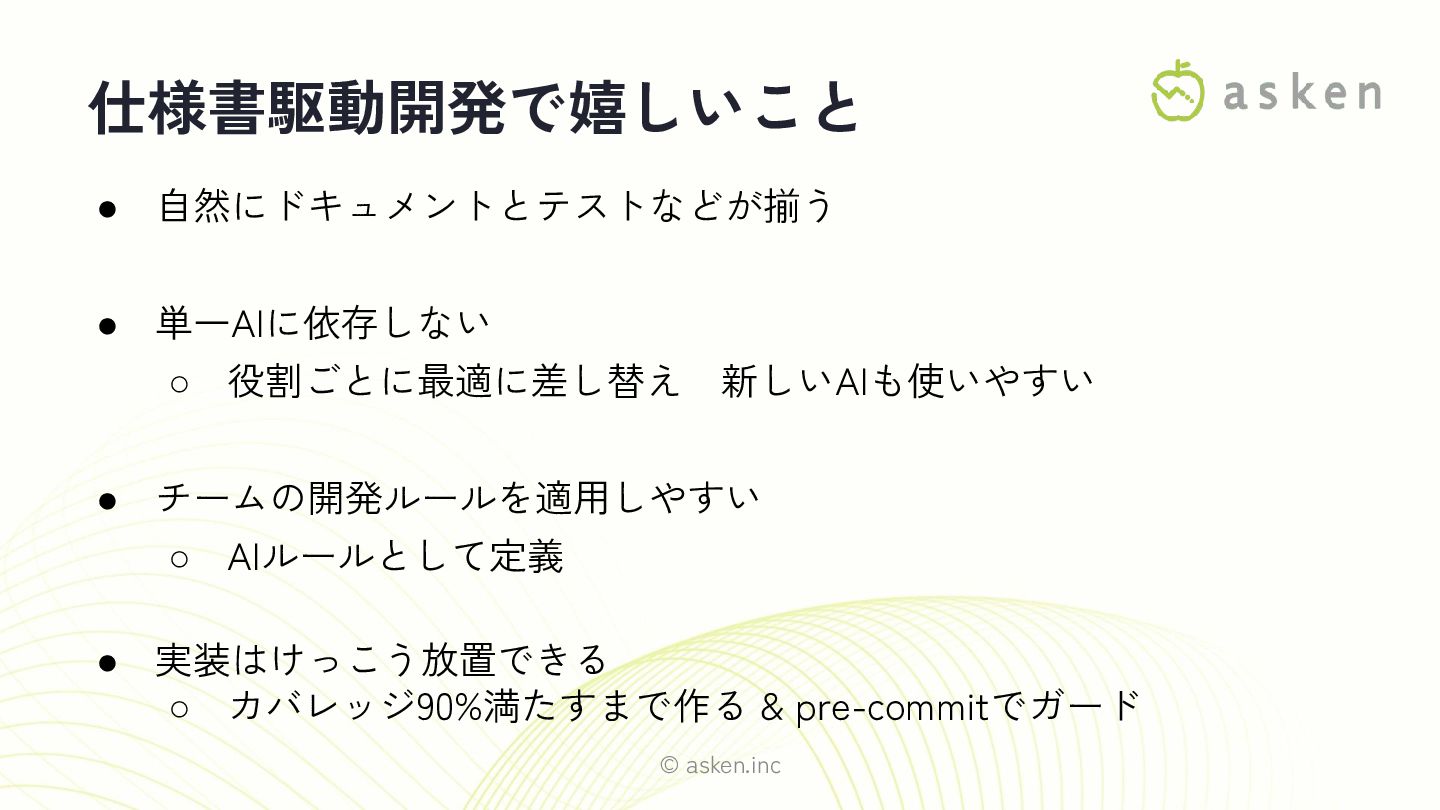 仕様書駆動開発で嬉しいこと

asken

● 自然にドキュメントとテストなどが揃う

● 単一AIに依存しない
○ 役割ごとに最適に差し替え　新しいAIも使いやすい

● チームの開発ルールを適用しやすい
○ AIルールとして定義

● 実装はけっこう放置できる
○ カバレッジ90%満たすまで作る & pre-commitでガード

© asken.inc